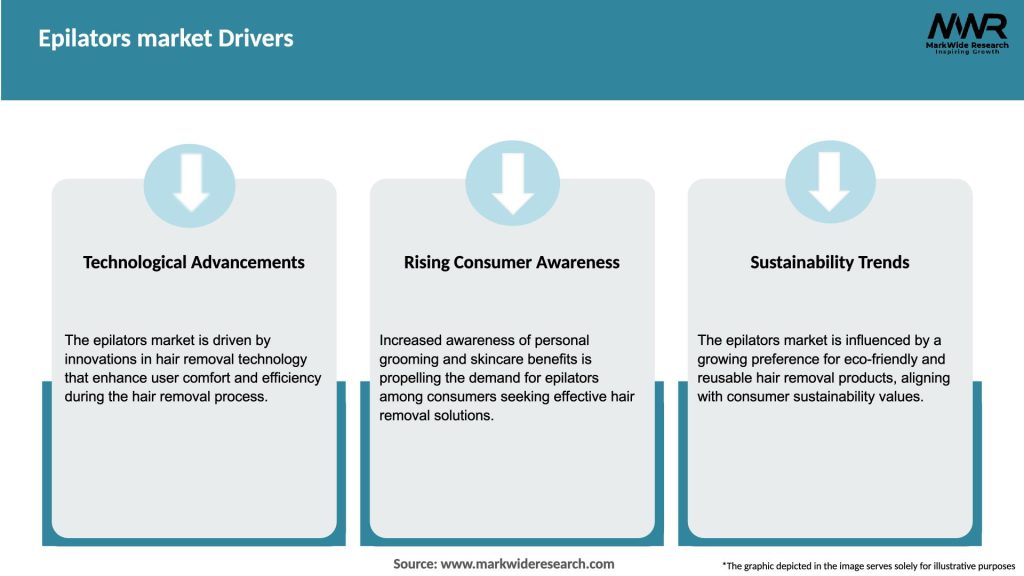 Epilators market Drivers

MWR
MarkWide Research
Inspiring Growth

Technological Advancements

The epilators market is driven by innovations in hair removal technology that enhance user comfort and efficiency during the hair removal process.

Rising Consumer Awareness

Increased awareness of personal grooming and skincare benefits is propelling the demand for epilators among consumers seeking effective hair removal solutions.

Sustainability Trends

The epilators market is influenced by a growing preference for eco-friendly and reusable hair removal products, aligning with consumer sustainability values.

Source: www.markwideresearch.com

*The graphic depicted in the image serves solely for illustrative purposes